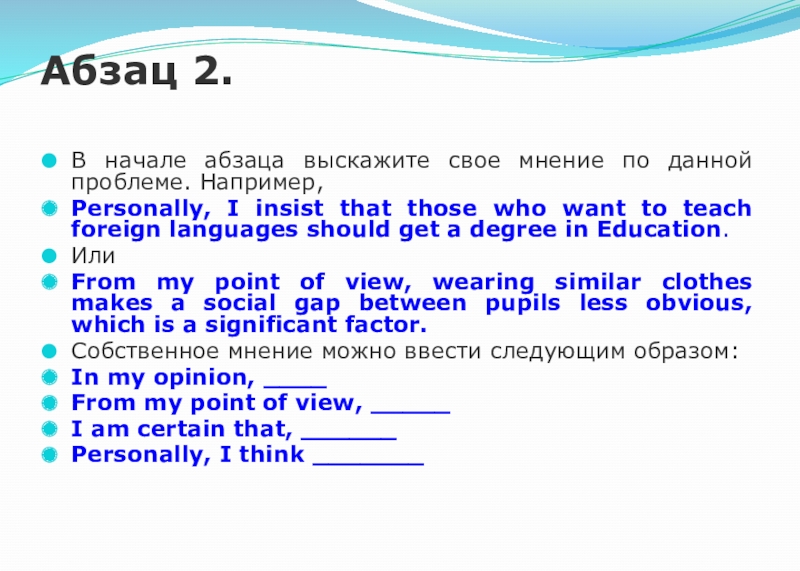 Абзац 2.

В начале абзаца выскажите свое мнение по данной проблеме. Например,

Personally, I insist that those who want to teach foreign languages should get a degree in Education.

Или

From my point of view, wearing similar clothes makes a social gap between pupils less obvious, which is a significant factor.

Собственное мнение можно ввести следующим образом:

In my opinion, _____

From my point of view, ______

I am certain that, _______

Personally, I think ________